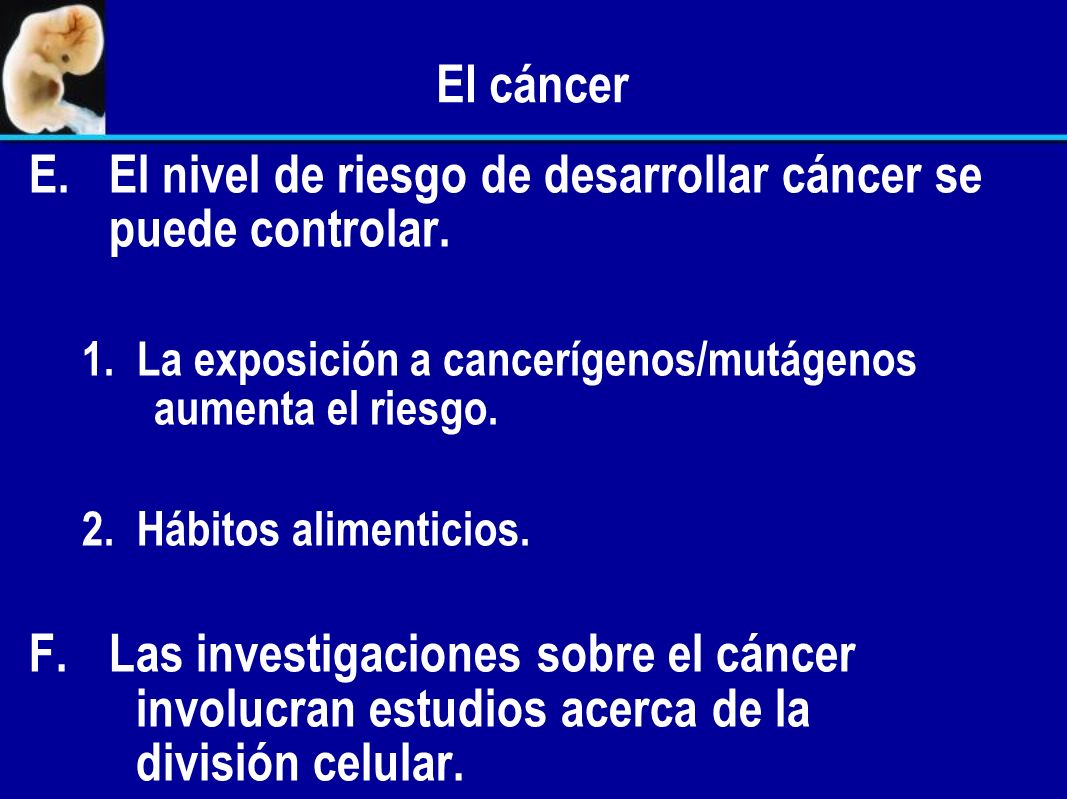 El cáncer

E. El nivel de riesgo de desarrollar cáncer se puede controlar.

1. La exposición a cancerígenos/mutágenos aumenta el riesgo.

2. Hábitos alimenticios.

F. Las investigaciones sobre el cáncer involucran estudios acerca de la división celular.